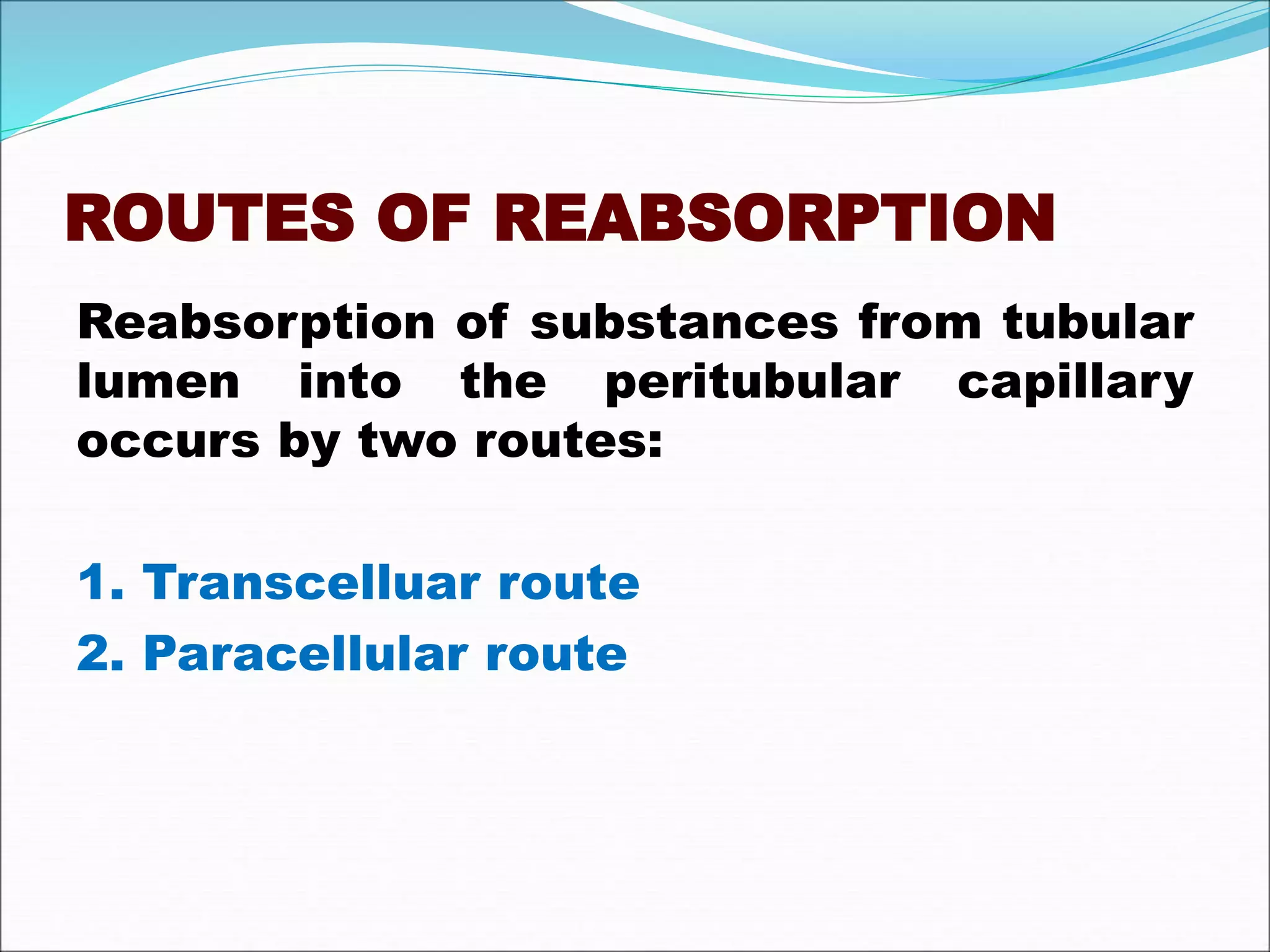 ROUTES OF REABSORPTION

Reabsorption of substances from tubular lumen into the peritubular capillary occurs by two routes:

1. Transcelluar route
2. Paracellular route